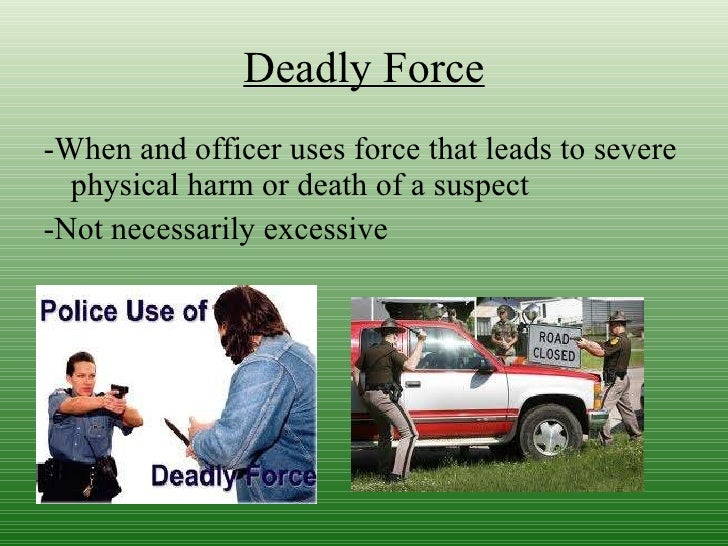 Deadly Force

-When and officer uses force that leads to severe physical harm or death of a suspect

-Not necessarily excessive

Police Use of

Deadly Force

ROAD CLOSED